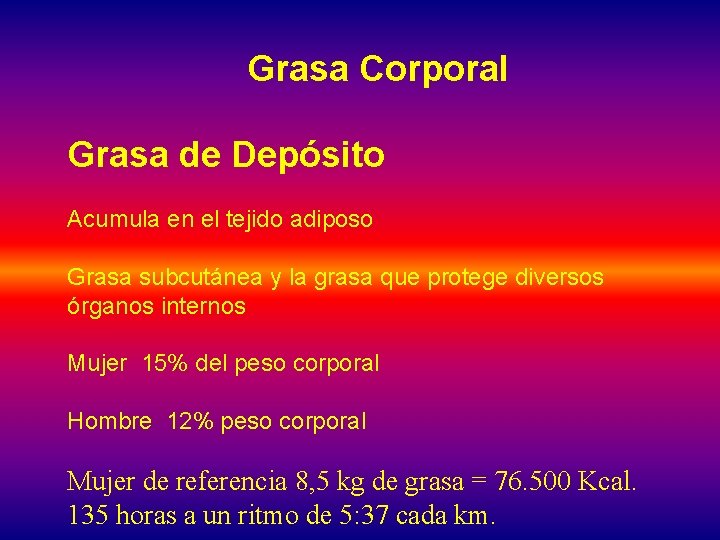 Grasa Corporal

Grasa de Depósito

Acumula en el tejido adiposo

Grasa subcutánea y la grasa que protege diversos órganos internos

Mujer 15% del peso corporal

Hombre 12% peso corporal

Mujer de referencia 8,5 kg de grasa = 76.500 Kcal. 135 horas a un ritmo de 5:37 cada km.